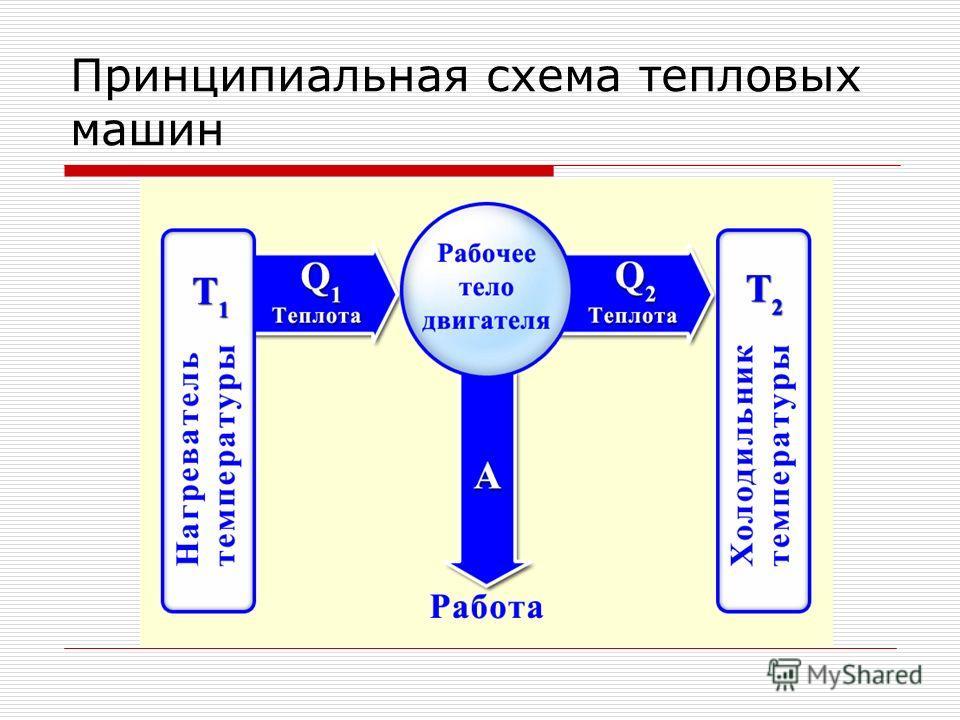 Принципиальная схема тепловых машин

$T_1$

Нагреватель температуры

$Q_1$
Теплота

Рабочее тело двигателя

$Q_2$
Теплота

$T_2$

Холодильник температуры

A

Работа

MyShared